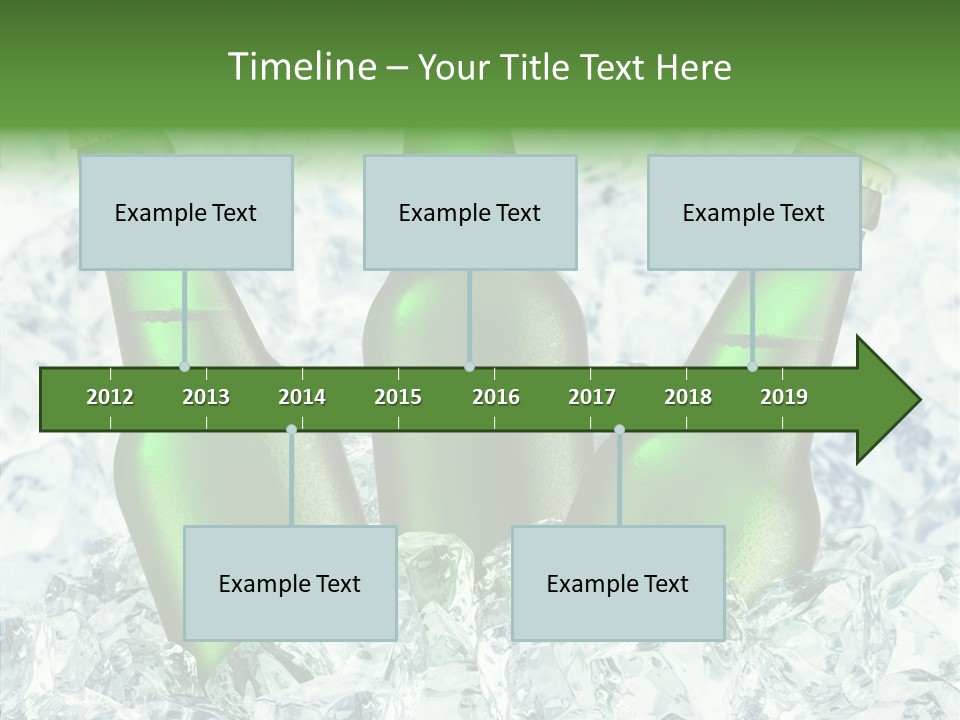 Timeline – Your Title Text Here

Example Text

Example Text

Example Text

2012 2013 2014 2015 2016 2017 2018 2019

Example Text

Example Text